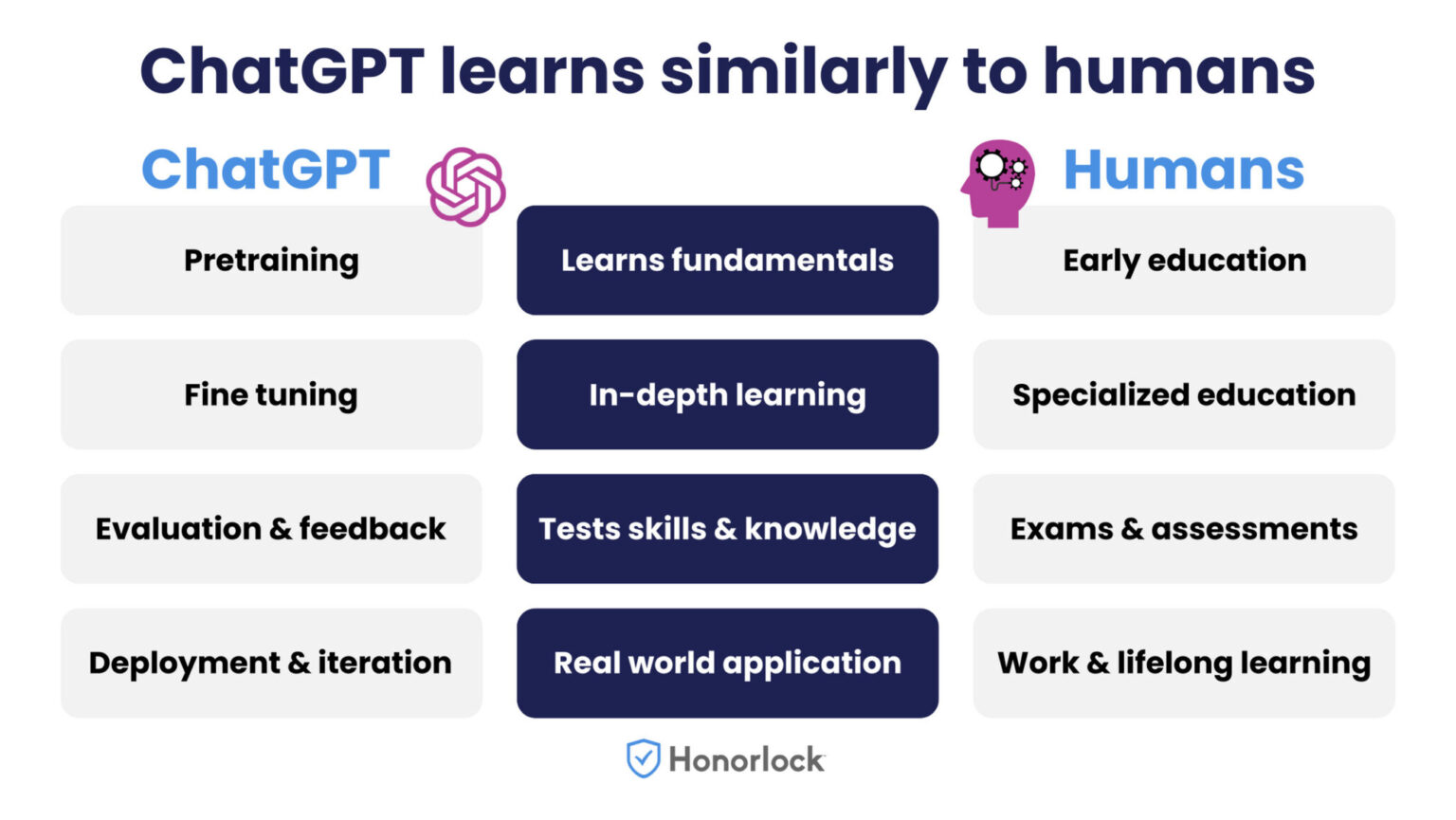 ChatGPT learns similarly to humans

| ChatGPT | | Humans |
|---|---|---|
| Pretraining | Learns fundamentals | Early education |
| Fine tuning | In-depth learning | Specialized education |
| Evaluation & feedback | Tests skills & knowledge | Exams & assessments |
| Deployment & iteration | Real world application | Work & lifelong learning |

Honorlock